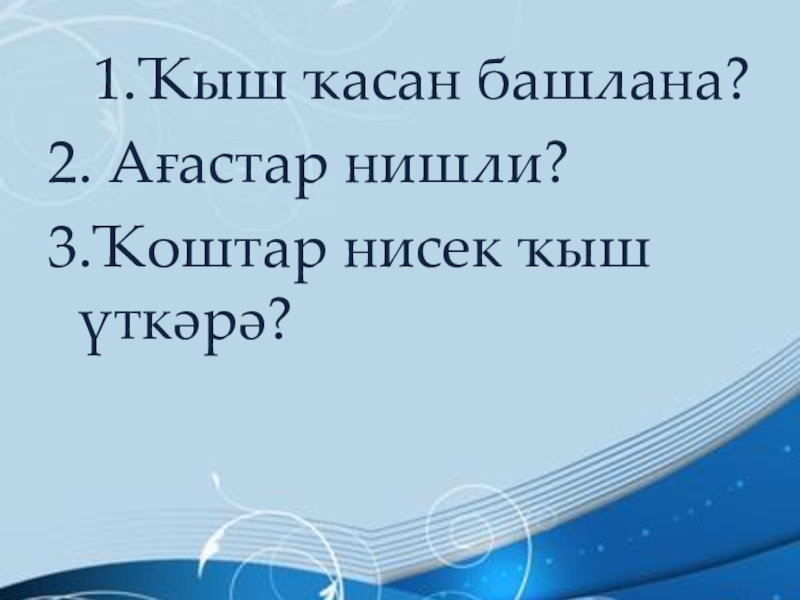 1.Ҡыш ҡасан башлана?
2. Ағастар нишли?
3.Ҡоштар нисек ҡыш үткәрә?